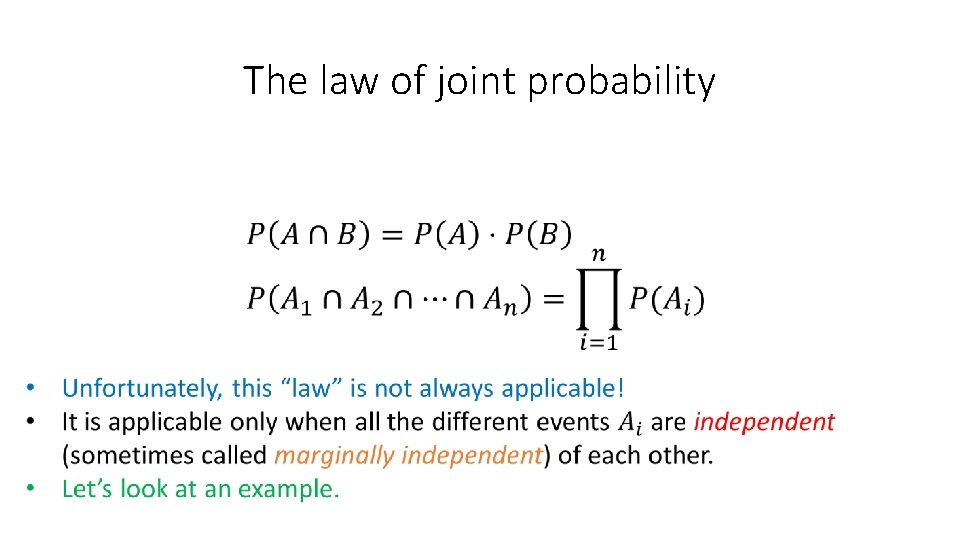 The law of joint probability

$P(A \cap B) = P(A) \cdot P(B)$

$P(A_1 \cap A_2 \cap \cdots \cap A_n) = \prod_{i=1}^{n} P(A_i)$

• Unfortunately, this “law” is not always applicable!
• It is applicable only when all the different events $A_i$ are independent (sometimes called marginally independent) of each other.
• Let’s look at an example.